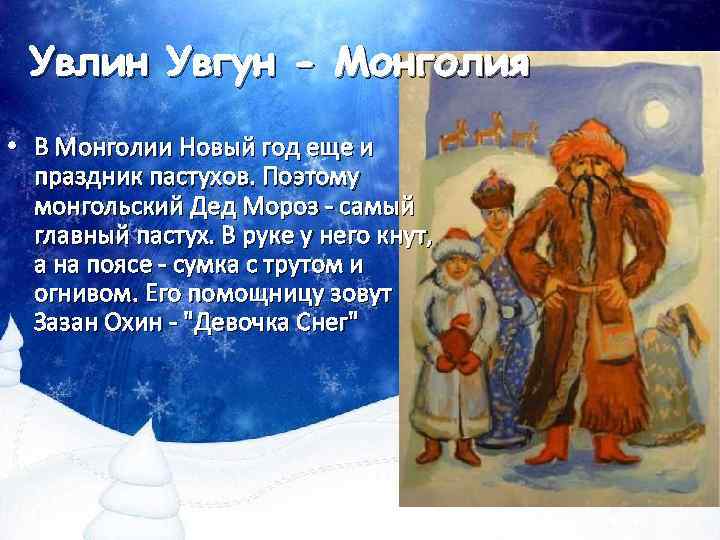 Увлин Увгун - Монголия

• В Монголии Новый год еще и праздник пастухов. Поэтому монгольский Дед Мороз - самый главный пастух. В руке у него кнут, а на поясе - сумка с трутом и огнивом. Его помощницу зовут Зазан Охин - "Девочка Снег"